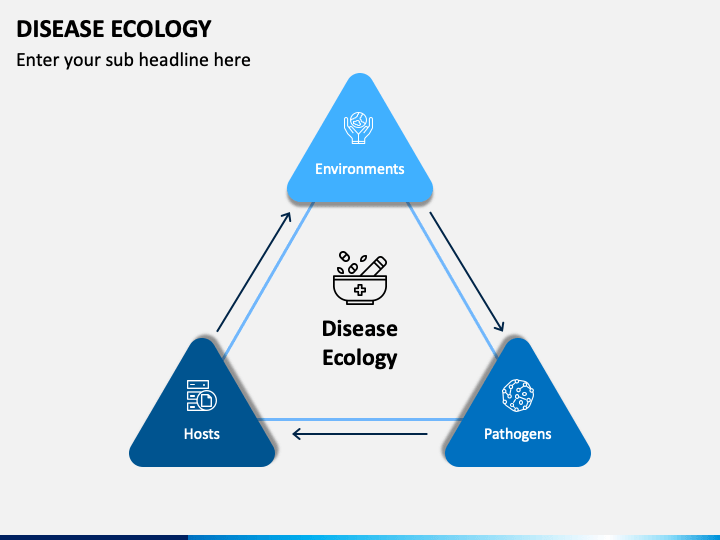 DISEASE ECOLOGY

Enter your sub headline here

Environments

Disease Ecology

Hosts

Pathogens